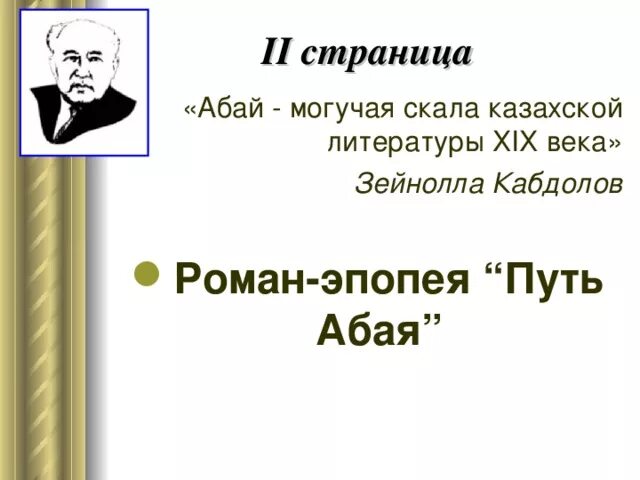 II страница

«Абай - могучая скала казахской литературы XIX века»

Зейнолла Кабдолов

Роман-эпопея “Путь Абая”